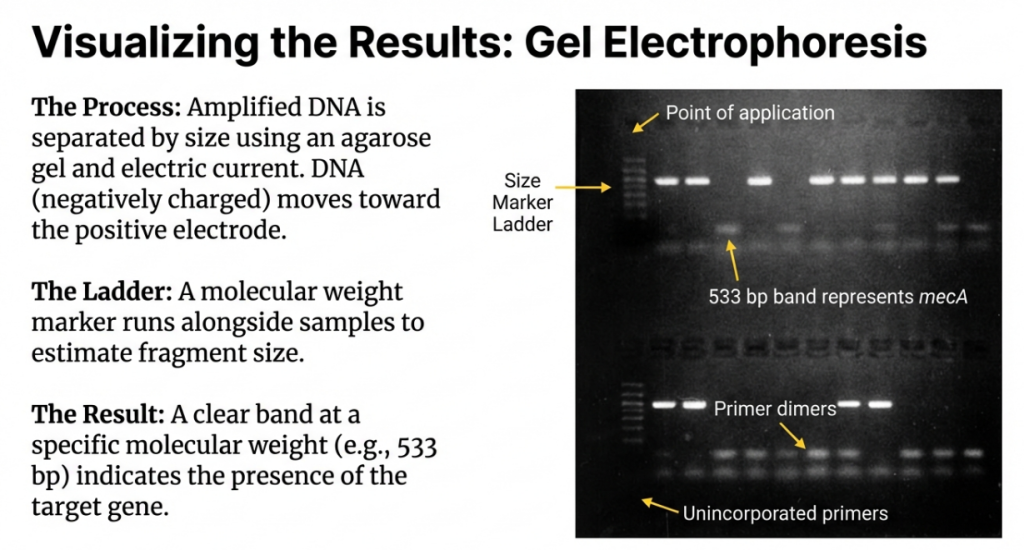 Visualizing the Results: Gel Electrophoresis

The Process: Amplified DNA is separated by size using an agarose gel and electric current. DNA (negatively charged) moves toward the positive electrode.

The Ladder: A molecular weight marker runs alongside samples to estimate fragment size.

The Result: A clear band at a specific molecular weight (e.g., 533 bp) indicates the presence of the target gene.

Point of application

Size Marker Ladder

533 bp band represents mecA

Primer dimers

Unincorporated primers